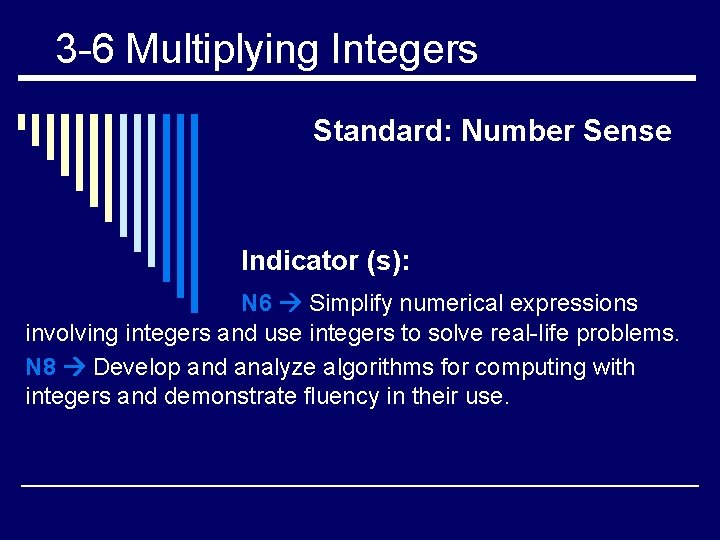 3-6 Multiplying Integers

Standard: Number Sense

Indicator (s):

N6 → Simplify numerical expressions involving integers and use integers to solve real-life problems.

N8 → Develop and analyze algorithms for computing with integers and demonstrate fluency in their use.